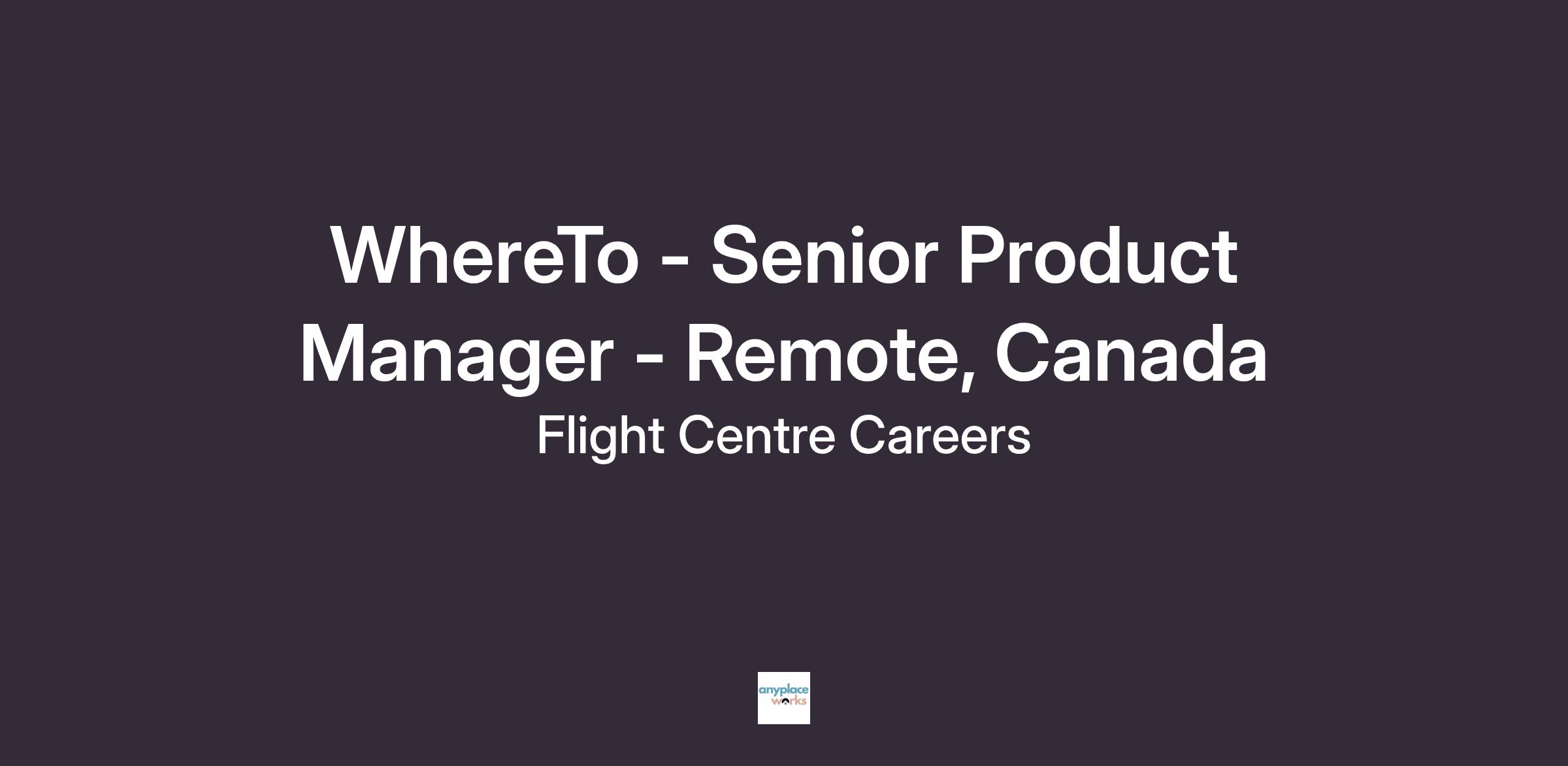 WhereTo - Senior Product Manager - Remote, Canada

Flight Centre Careers

anyplace works